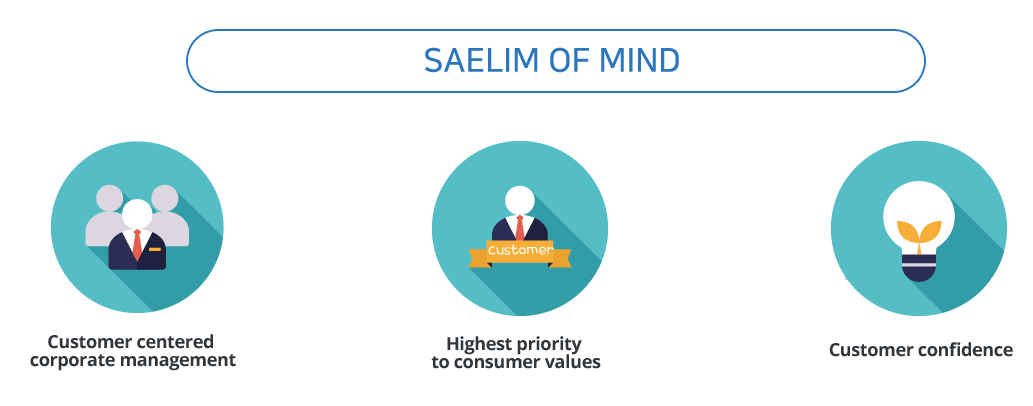 SAELIM OF MIND

Customer centered corporate management

customer

Highest priority to consumer values

Customer confidence